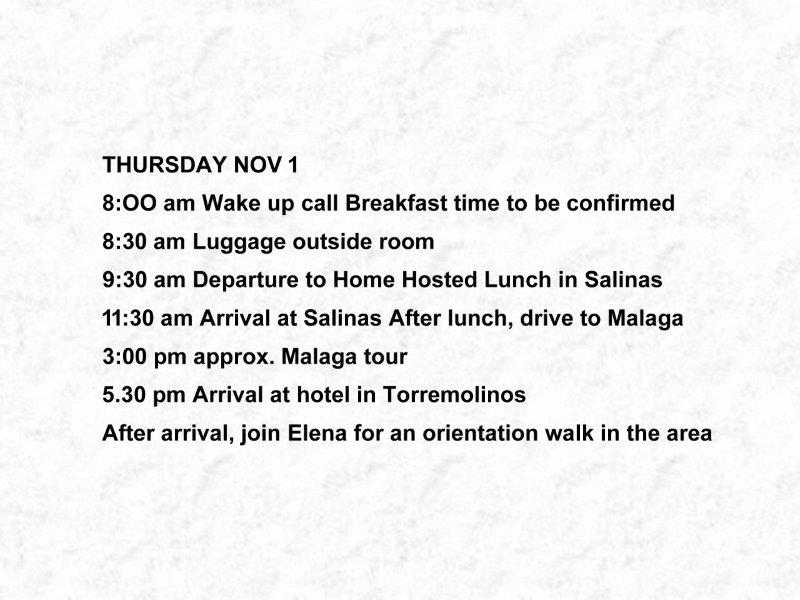 THURSDAY NOV 1

8:OO am Wake up call Breakfast time to be confirmed

8:30 am Luggage outside room

9:30 am Departure to Home Hosted Lunch in Salinas

11:30 am Arrival at Salinas After lunch, drive to Malaga

3:00 pm approx. Malaga tour

5.30 pm Arrival at hotel in Torremolinos

After arrival, join Elena for an orientation walk in the area